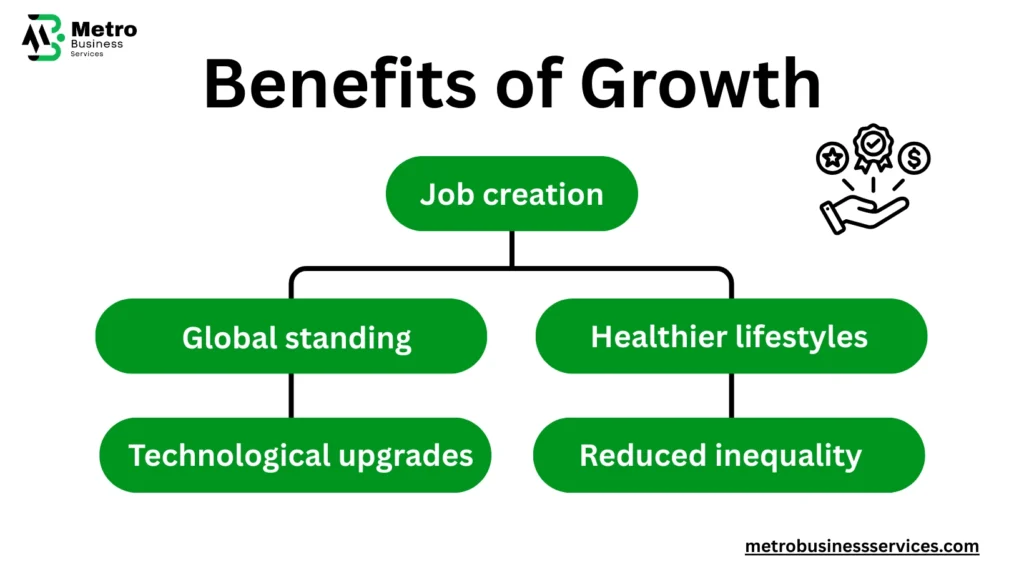 Metro Business Services

Benefits of Growth

Job creation

Global standing

Healthier lifestyles

Technological upgrades

Reduced inequality

metrobusinessservices.com